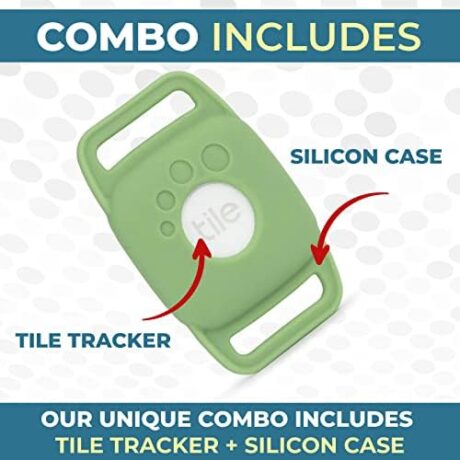 COMBO INCLUDES

SILICON CASE

tile

TILE TRACKER

OUR UNIQUE COMBO INCLUDES
TILE TRACKER + SILICON CASE